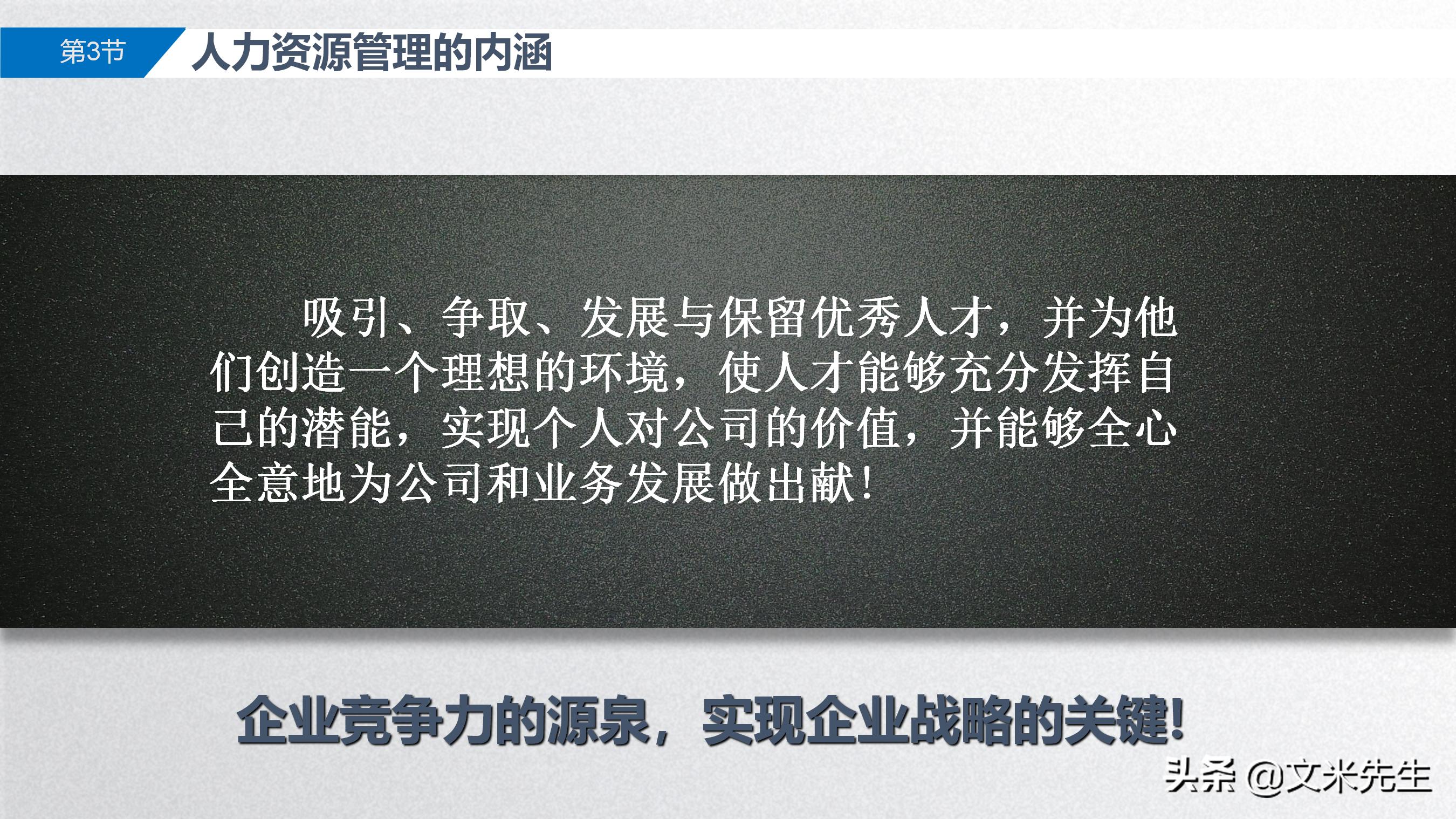 第3节 人力资源管理的内涵

吸引、争取、发展与保留优秀人才，并为他们创造一个理想的环境，使人才能够充分发挥自己的潜能，实现个人对公司的价值，并能够全心全意地为公司和业务发展做出献！

企业竞争力的源泉，实现企业战略的关键！

头条 @文米先生